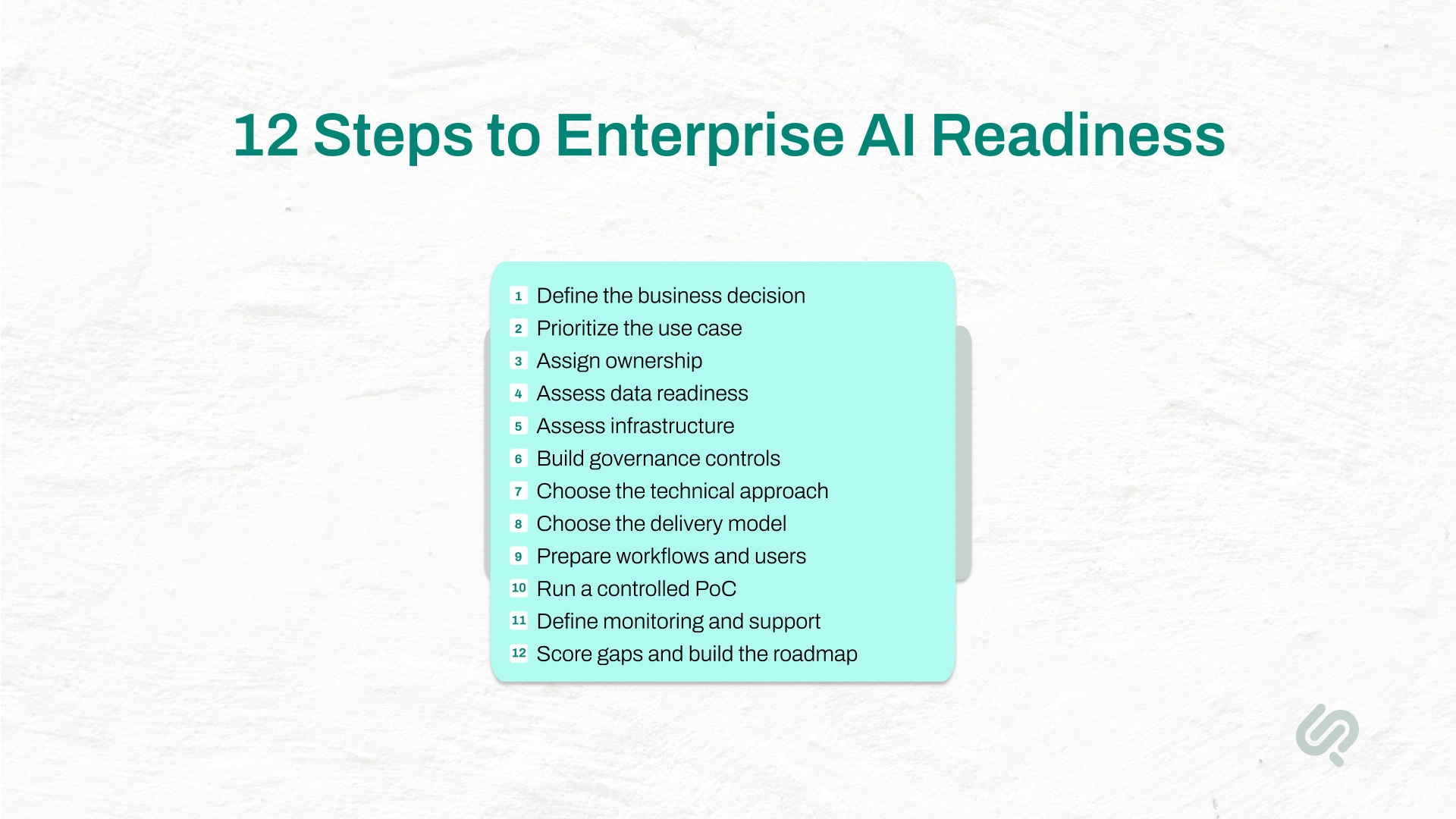 12 Steps to Enterprise AI Readiness

1 Define the business decision
2 Prioritize the use case
3 Assign ownership
4 Assess data readiness
5 Assess infrastructure
6 Build governance controls
7 Choose the technical approach
8 Choose the delivery model
9 Prepare workflows and users
10 Run a controlled PoC
11 Define monitoring and support
12 Score gaps and build the roadmap